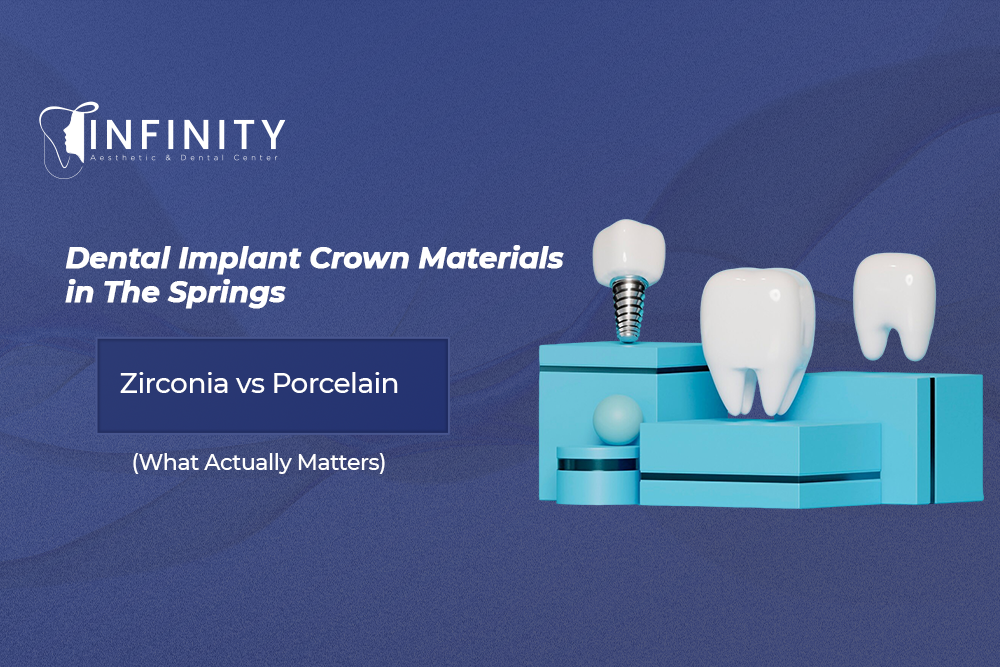 INFINITY
Aesthetic & Dental Center

Dental Implant Crown Materials in The Springs

Zirconia vs Porcelain

(What Actually Matters)